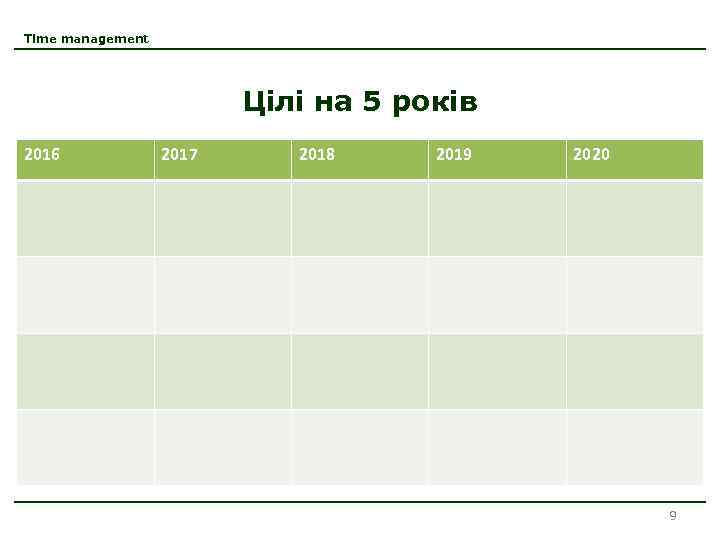 Time management

Цілі на 5 років

| 2016 | 2017 | 2018 | 2019 | 2020 |
|---|---|---|---|---|
| | | | | |
| | | | | |
| | | | | |
| | | | | |

9